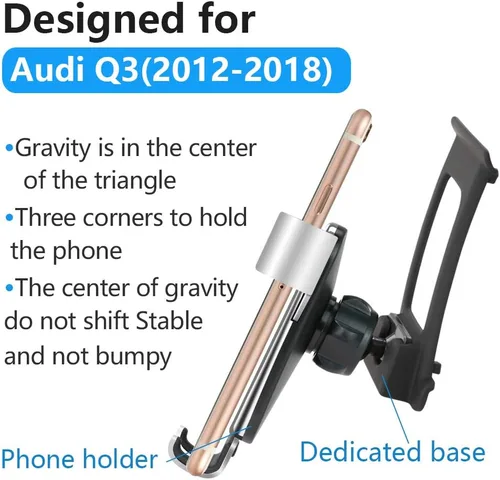 Designed for

Audi Q3(2012-2018)

•Gravity is in the center of the triangle

•Three corners to hold the phone

•The center of gravity do not shift Stable and not bumpy

Phone holder

Dedicated base